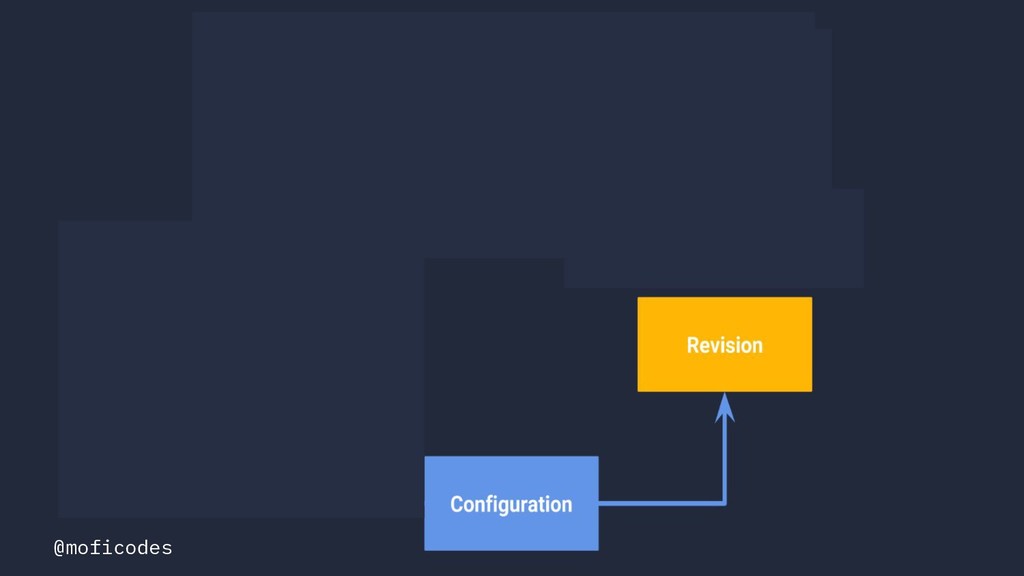 Revision

Configuration

@moficodes